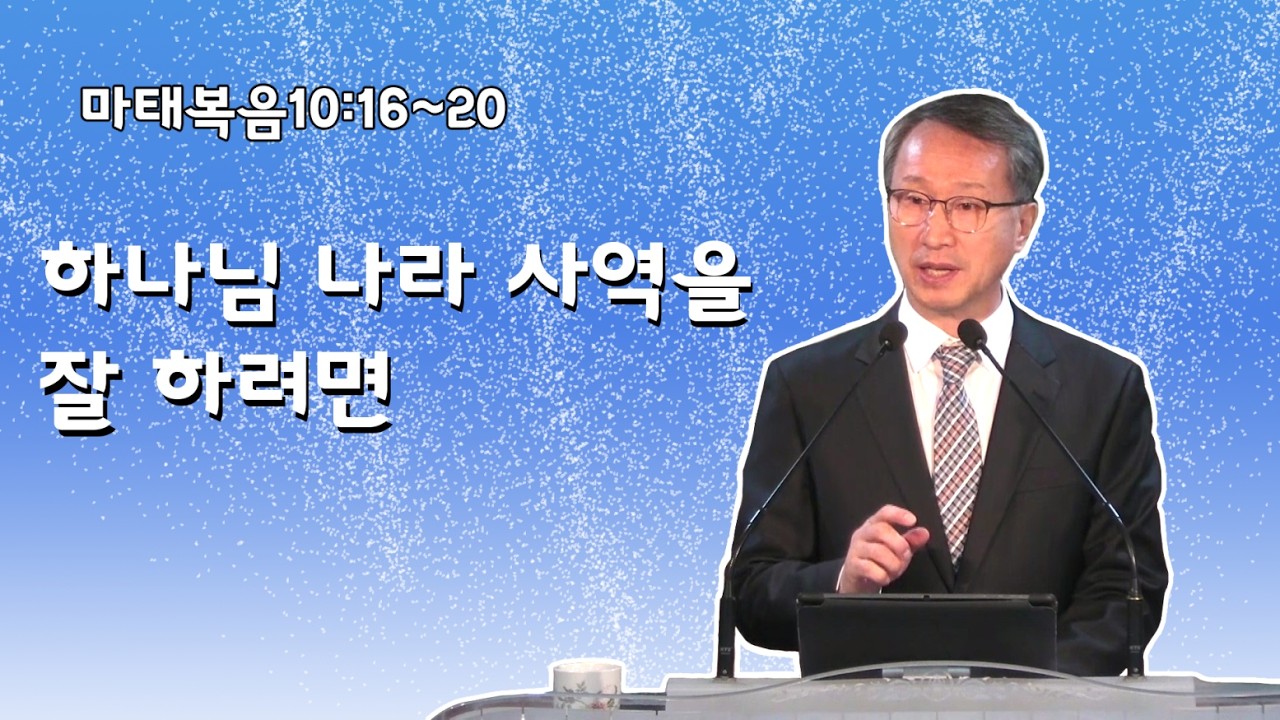 마태복음10:16~20

하나님 나라 사역을
잘 하려면